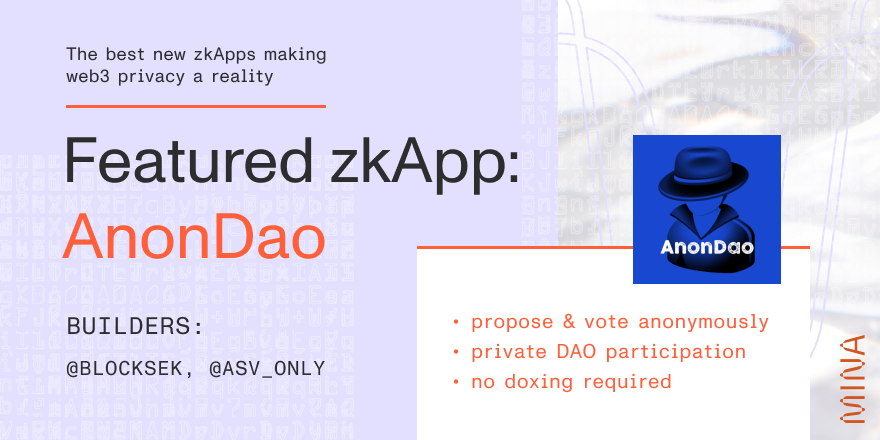 The best new zkApps making web3 privacy a reality

Featured zkApp:
AnonDao

BUILDERS:
@BLOCKSEK, @ASV_ONLY

AnonDao

• propose & vote anonymously
• private DAO participation
• no doxing required

MINA